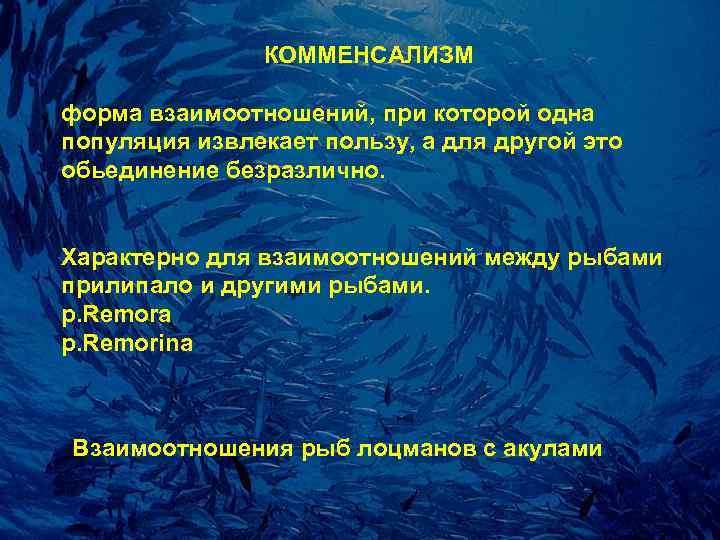 КОММЕНСАЛИЗМ

форма взаимоотношений, при которой одна популяция извлекает пользу, а для другой это обьединение безразлично.

Характерно для взаимоотношений между рыбами прилипало и другими рыбами.
p.Remora
p.Remorina

Взаимоотношения рыб лоцманов с акулами